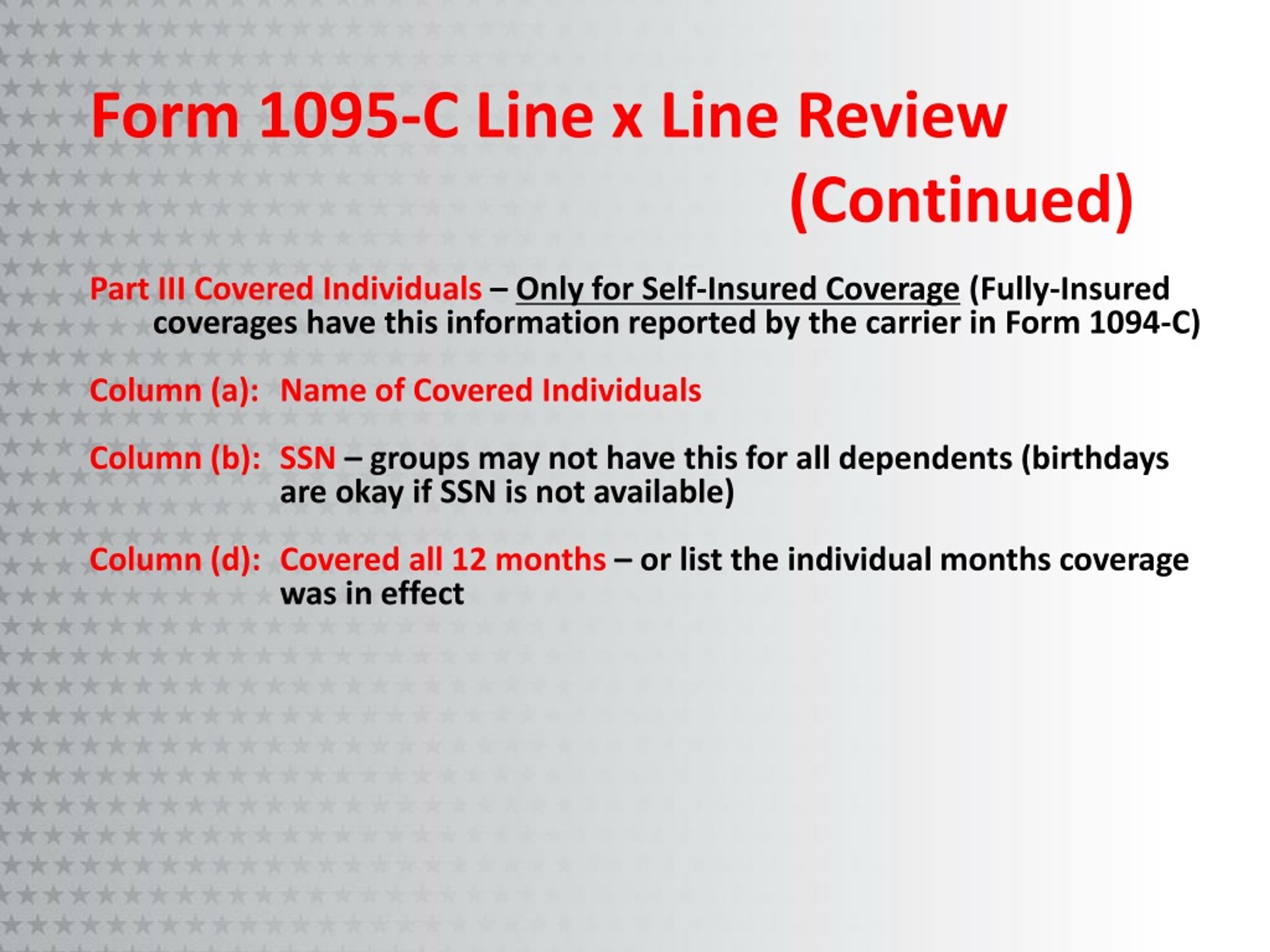 Form 1095-C Line x Line Review (Continued)

Part III Covered Individuals – Only for Self-Insured Coverage (Fully-Insured coverages have this information reported by the carrier in Form 1094-C)

Column (a): Name of Covered Individuals

Column (b): SSN – groups may not have this for all dependents (birthdays are okay if SSN is not available)

Column (d): Covered all 12 months – or list the individual months coverage was in effect